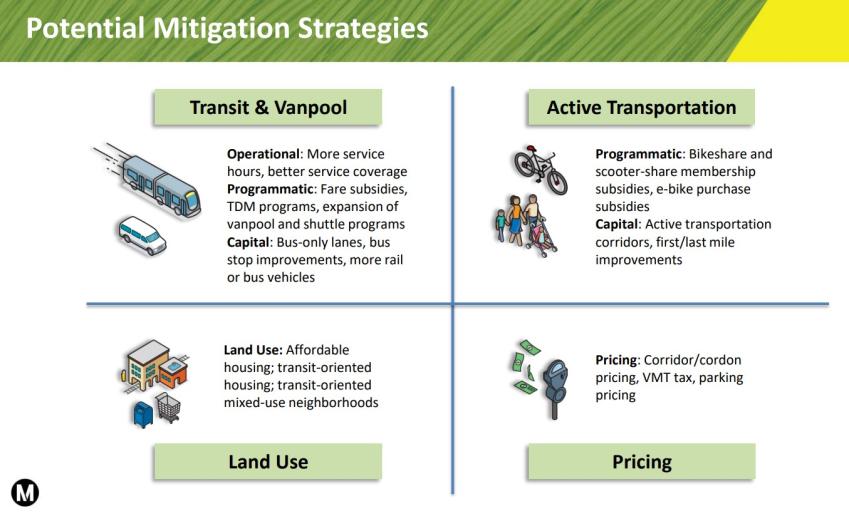 Potential Mitigation Strategies

Transit & Vanpool

Operational: More service hours, better service coverage
Programmatic: Fare subsidies, TDM programs, expansion of vanpool and shuttle programs
Capital: Bus-only lanes, bus stop improvements, more rail or bus vehicles

Active Transportation

Programmatic: Bikeshare and scooter-share membership subsidies, e-bike purchase subsidies
Capital: Active transportation corridors, first/last mile improvements

Land Use: Affordable housing; transit-oriented housing; transit-oriented mixed-use neighborhoods

Land Use

Pricing: Corridor/cordon pricing, VMT tax, parking pricing

Pricing

M